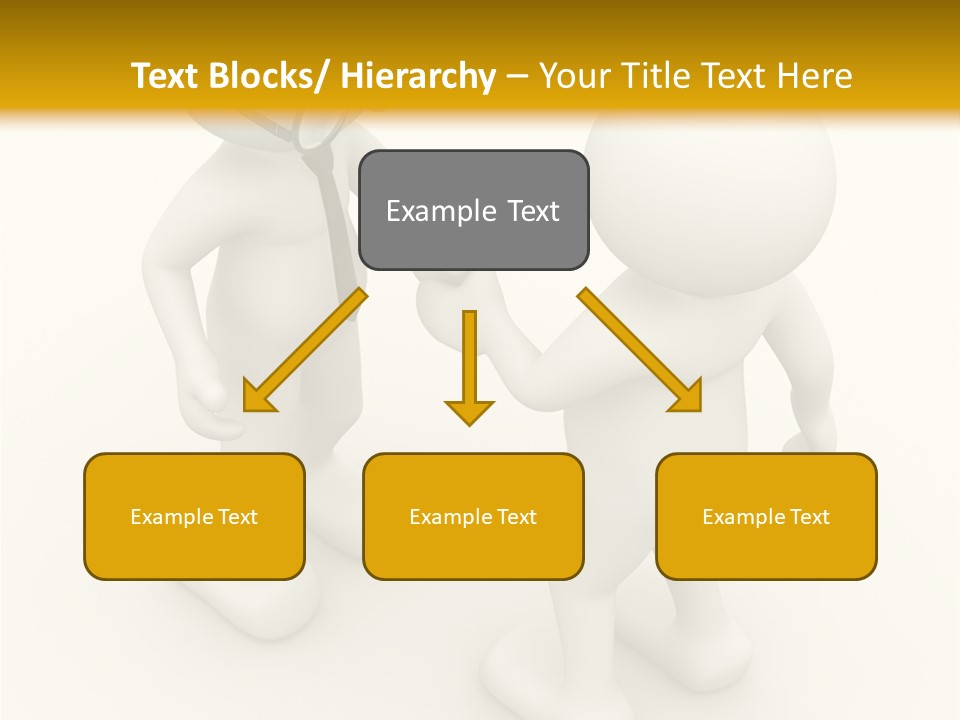 Text Blocks/ Hierarchy – Your Title Text Here

Example Text

Example Text

Example Text

Example Text